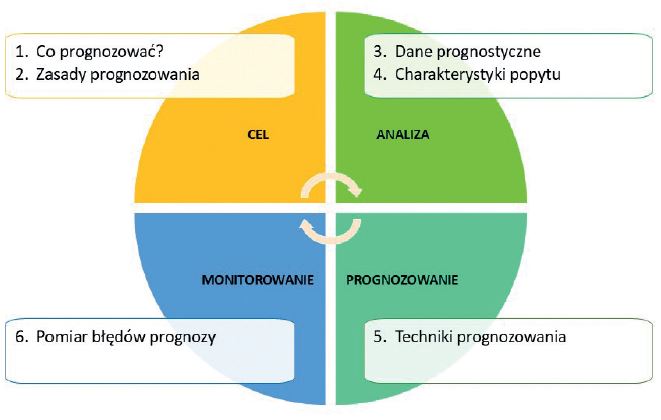 1. Co prognozować?
2. Zasady prognozowania

3. Dane prognostyczne
4. Charakterystyki popytu

CEL

ANALIZA

MONITOROWANIE

PROGNOZOWANIE

6. Pomiar błędów prognozy

5. Techniki prognozowania